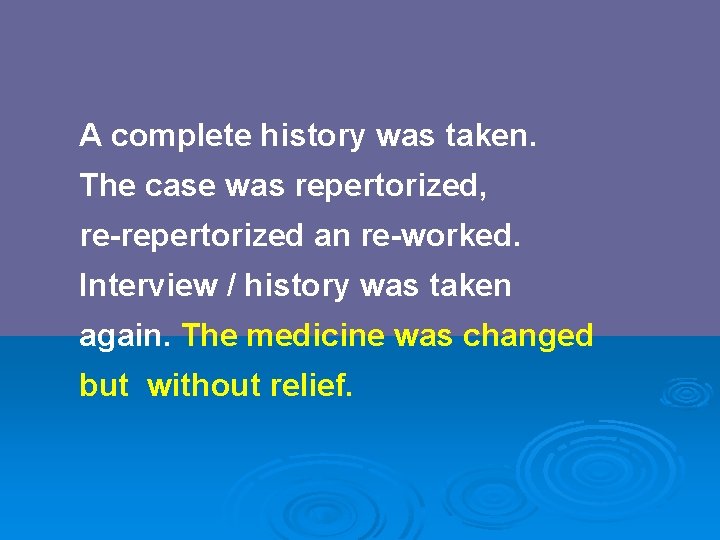 A complete history was taken. The case was repertorized, re-repertorized an re-worked. Interview / history was taken again. The medicine was changed but without relief.